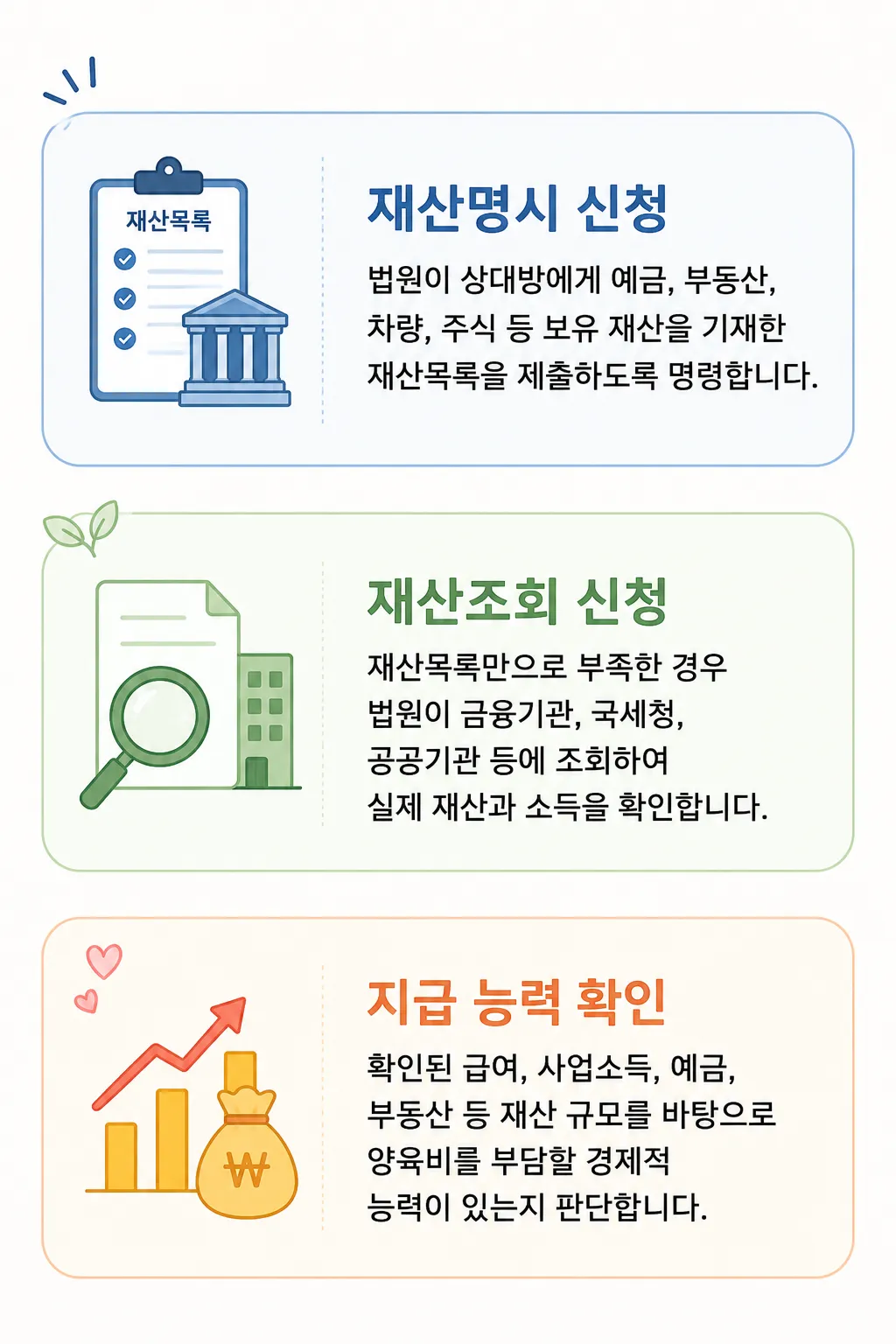 재산목록

재산명시 신청

법원이 상대방에게 예금, 부동산, 차량, 주식 등 보유 재산을 기재한 재산목록을 제출하도록 명령합니다.

재산조회 신청

재산목록만으로 부족한 경우 법원이 금융기관, 국세청, 공공기관 등에 조회하여 실제 재산과 소득을 확인합니다.

₩

지급 능력 확인

확인된 급여, 사업소득, 예금, 부동산 등 재산 규모를 바탕으로 양육비를 부담할 경제적 능력이 있는지 판단합니다.